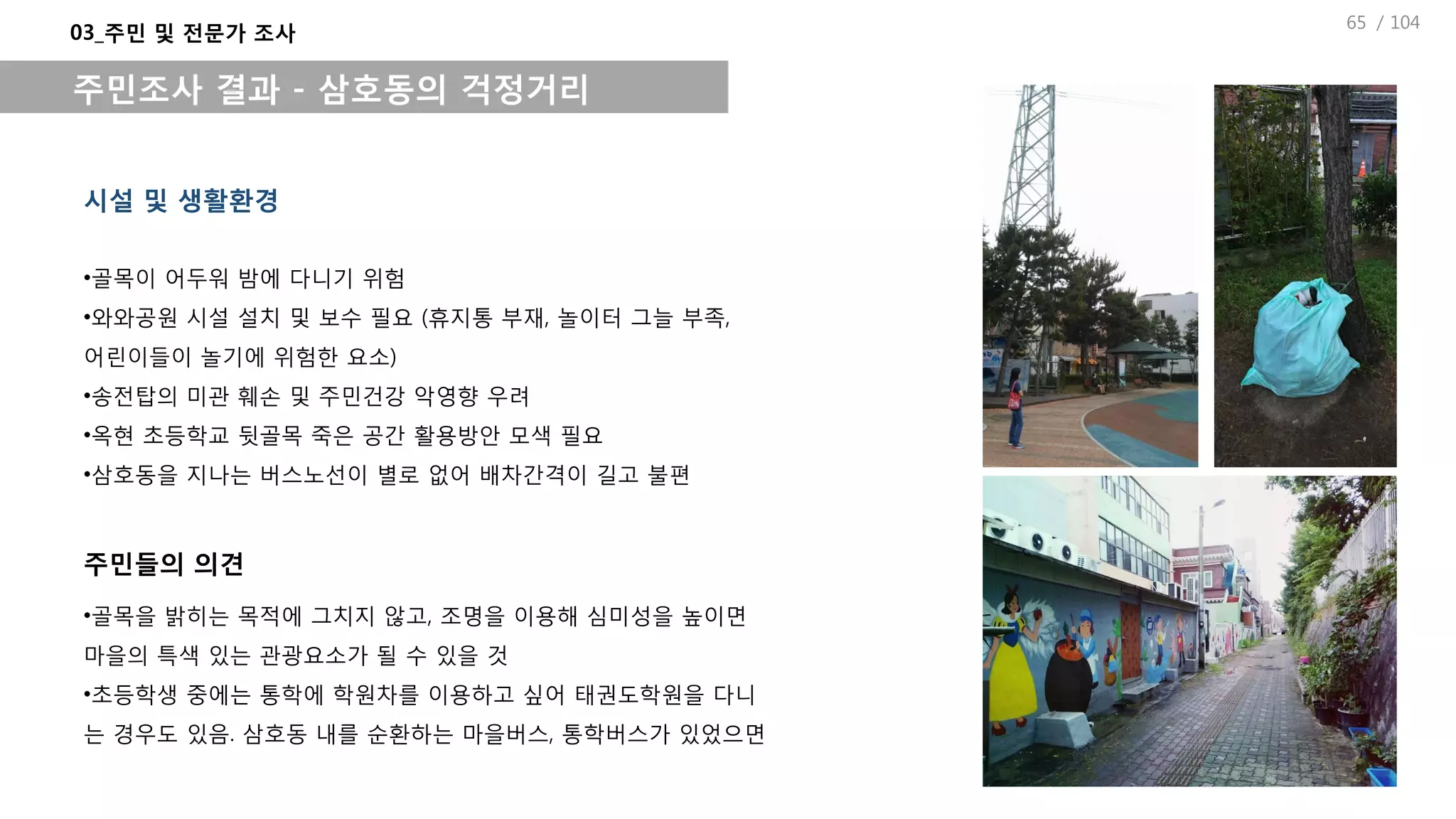 03_주민 및 전문가 조사

65 / 104

주민조사 결과 - 삼호동의 걱정거리

시설 및 생활환경

•골목이 어두워 밤에 다니기 위험
•와와공원 시설 설치 및 보수 필요 (휴지통 부재, 놀이터 그늘 부족, 어린이들이 놀기에 위험한 요소)
•송전탑의 미관 훼손 및 주민건강 악영향 우려
•옥현 초등학교 뒷골목 죽은 공간 활용방안 모색 필요
•삼호동을 지나는 버스노선이 별로 없어 배차간격이 길고 불편

주민들의 의견

•골목을 밝히는 목적에 그치지 않고, 조명을 이용해 심미성을 높이면 마을의 특색 있는 관광요소가 될 수 있을 것
•초등학생 중에는 통학에 학원차를 이용하고 싶어 태권도학원을 다니는 경우도 있음. 삼호동 내를 순환하는 마을버스, 통학버스가 있었으면